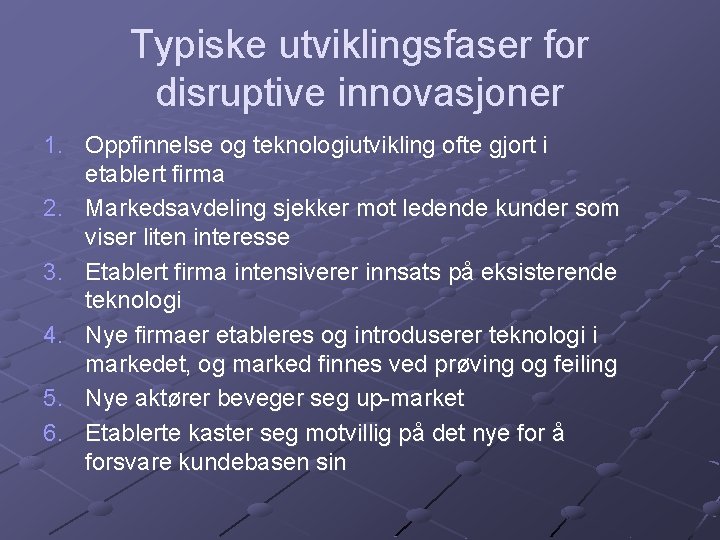 Typiske utviklingsfaser for disruptive innovasjoner

1. Oppfinnelse og teknologiutvikling ofte gjort i etablert firma
2. Markedsavdeling sjekker mot ledende kunder som viser liten interesse
3. Etablert firma intensiverer innsats på eksisterende teknologi
4. Nye firmaer etableres og introduserer teknologi i markedet, og marked finnes ved prøving og feiling
5. Nye aktører beveger seg up-market
6. Etablerte kaster seg motvillig på det nye for å forsvare kundebasen sin